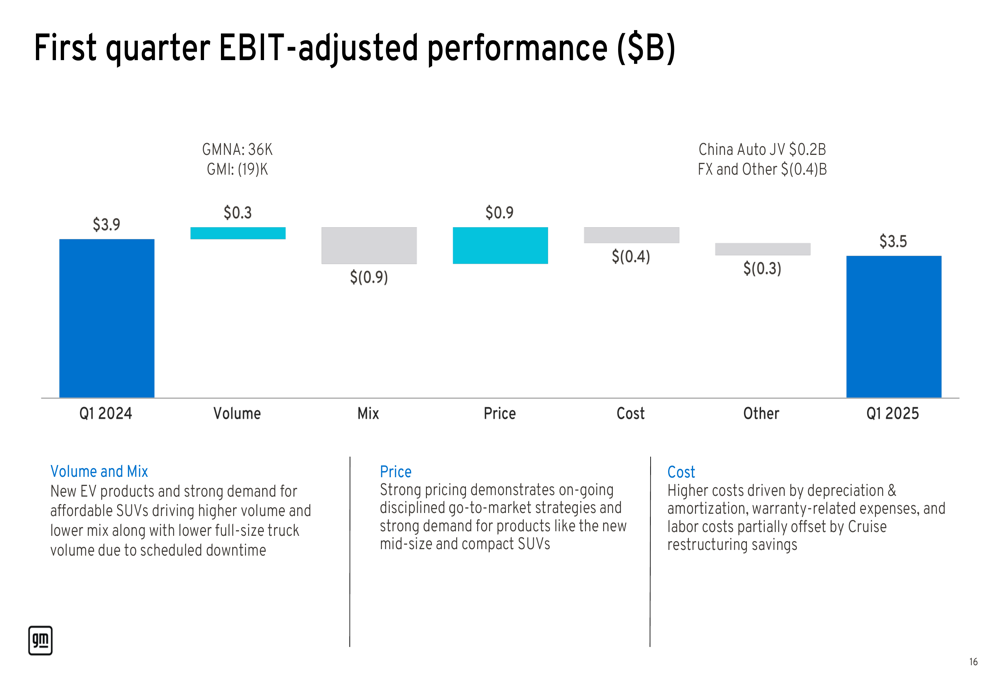 First quarter EBIT-adjusted performance ($B)

GMNA: 36K
GMI: (19)K

China Auto JV $0.2B
FX and Other $(0.4)B

$3.9

$0.3

$(0.9)

$0.9

$(0.4)

$(0.3)

$3.5

Q1 2024

Volume

Mix

Price

Cost

Other

Q1 2025

Volume and Mix
New EV products and strong demand for affordable SUVs driving higher volume and lower mix along with lower full-size truck volume due to scheduled downtime

Price
Strong pricing demonstrates on-going disciplined go-to-market strategies and strong demand for products like the new mid-size and compact SUVs

Cost
Higher costs driven by depreciation & amortization, warranty-related expenses, and labor costs partially offset by Cruise restructuring savings

gm

16